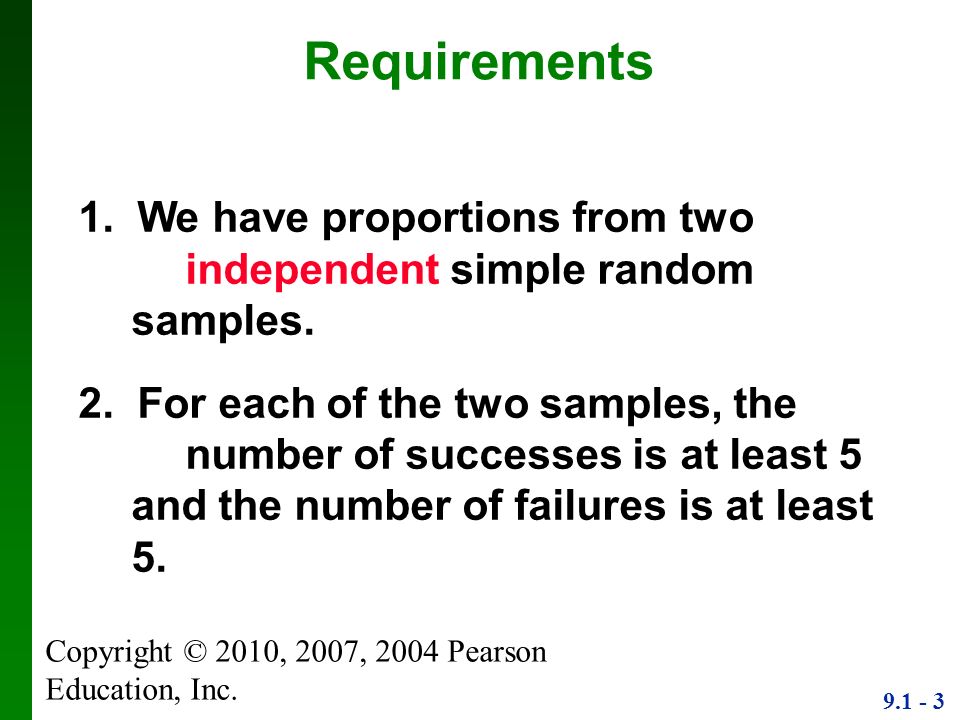 Requirements

1. We have proportions from two independent simple random samples.

2. For each of the two samples, the number of successes is at least 5 and the number of failures is at least 5.

Copyright © 2010, 2007, 2004 Pearson Education, Inc.

9.1 - 3